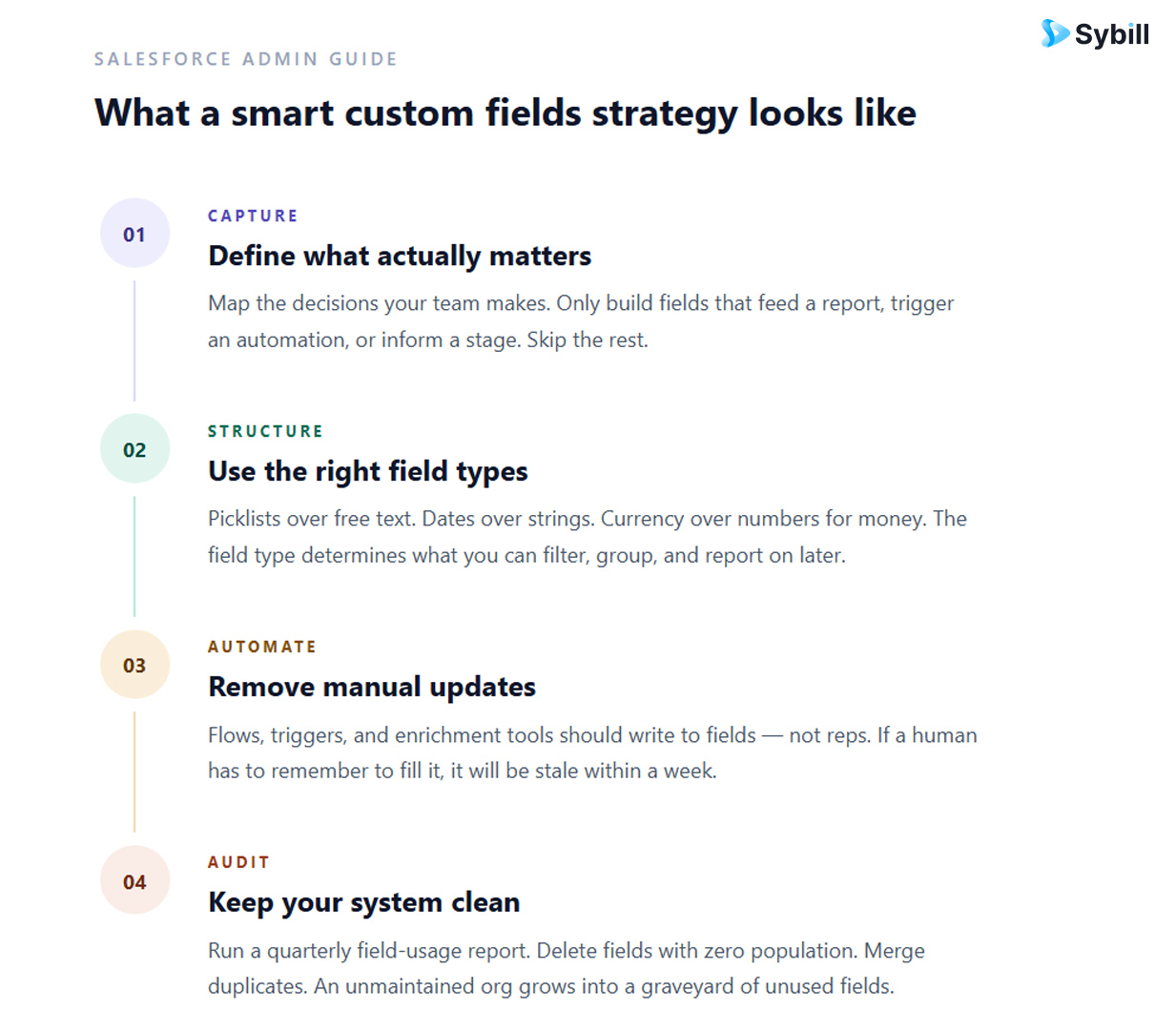 Sybill

SALESFORCE ADMIN GUIDE

What a smart custom fields strategy looks like

01

CAPTURE

Define what actually matters

Map the decisions your team makes. Only build fields that feed a report, trigger an automation, or inform a stage. Skip the rest.

02

STRUCTURE

Use the right field types

Picklists over free text. Dates over strings. Currency over numbers for money. The field type determines what you can filter, group, and report on later.

03

AUTOMATE

Remove manual updates

Flows, triggers, and enrichment tools should write to fields — not reps. If a human has to remember to fill it, it will be stale within a week.

04

AUDIT

Keep your system clean

Run a quarterly field-usage report. Delete fields with zero population. Merge duplicates. An unmaintained org grows into a graveyard of unused fields.